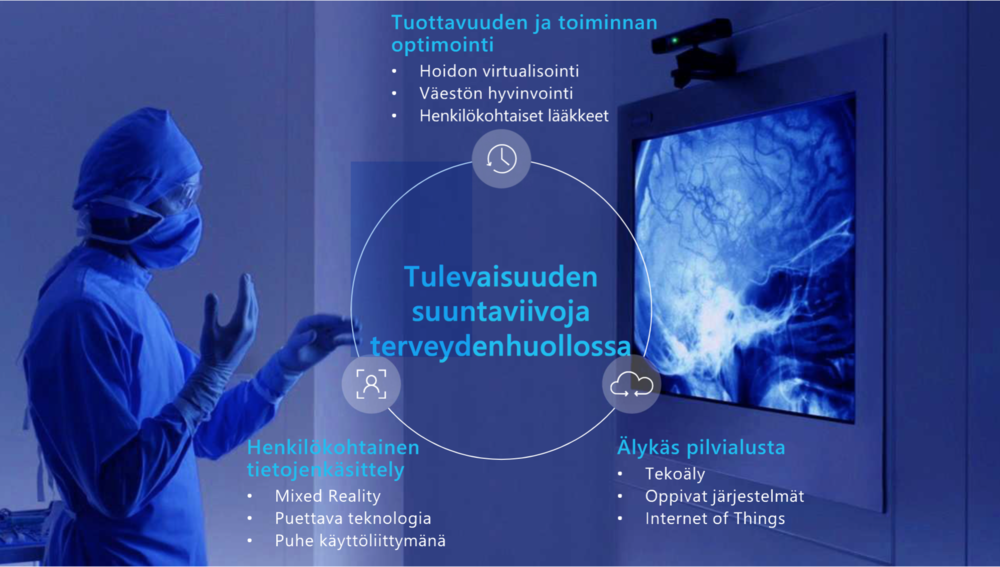 Tuottavuuden ja toiminnan optimointi
• Hoidon virtualisointi
• Väestön hyvinvointi
• Henkilökohtaiset lääkkeet

Tulevaisuuden suuntaviivoja terveydenhuollossa

Henkilökohtainen tietojenkäsittely
• Mixed Reality
• Puettava teknologia
• Puhe käyttöliittymänä

Älykäs pilvialusta
• Tekoäly
• Oppivat järjestelmät
• Internet of Things